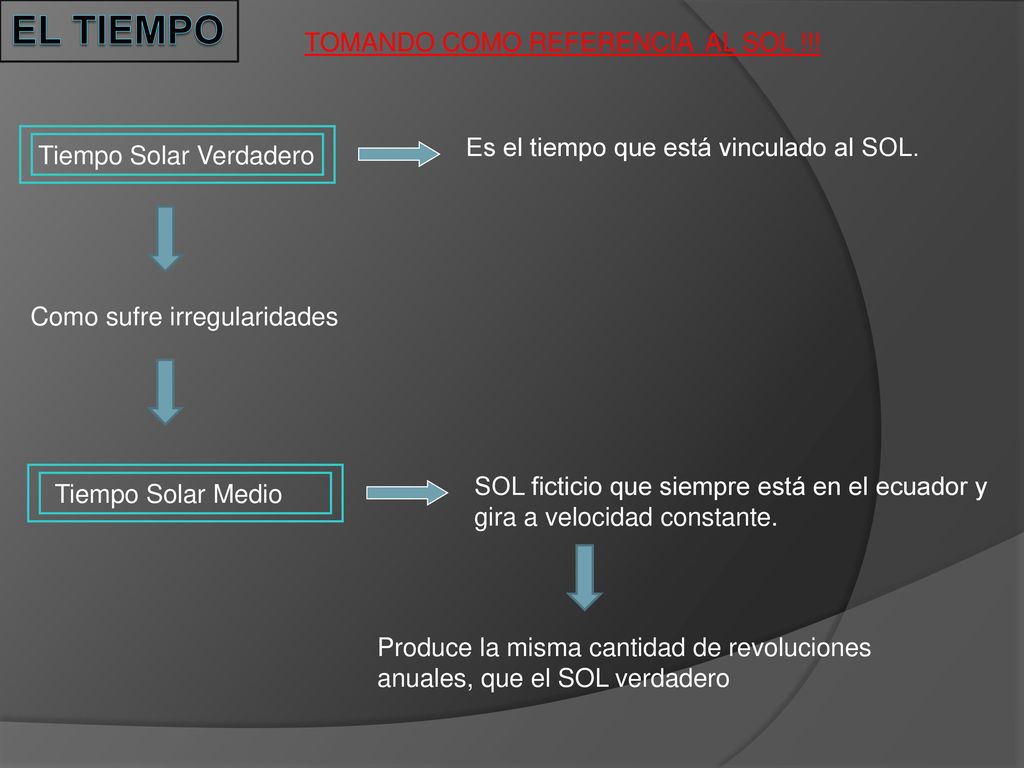 EL TIEMPO

TOMANDO COMO REFERENCIA AL SOL !!!

Tiempo Solar Verdadero

Es el tiempo que está vinculado al SOL.

Como sufre irregularidades

Tiempo Solar Medio

SOL ficticio que siempre está en el ecuador y gira a velocidad constante.

Produce la misma cantidad de revoluciones anuales, que el SOL verdadero